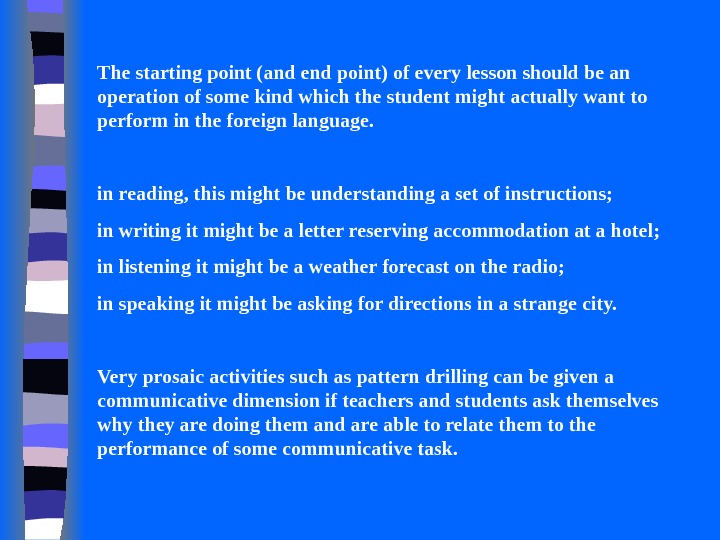 The starting point (and end point) of every lesson should be an operation of some kind which the student might actually want to perform in the foreign language.

in reading, this might be understanding a set of instructions;

in writing it might be a letter reserving accommodation at a hotel;

in listening it might be a weather forecast on the radio;

in speaking it might be asking for directions in a strange city.

Very prosaic activities such as pattern drilling can be given a communicative dimension if teachers and students ask themselves why they are doing them and are able to relate them to the performance of some communicative task.